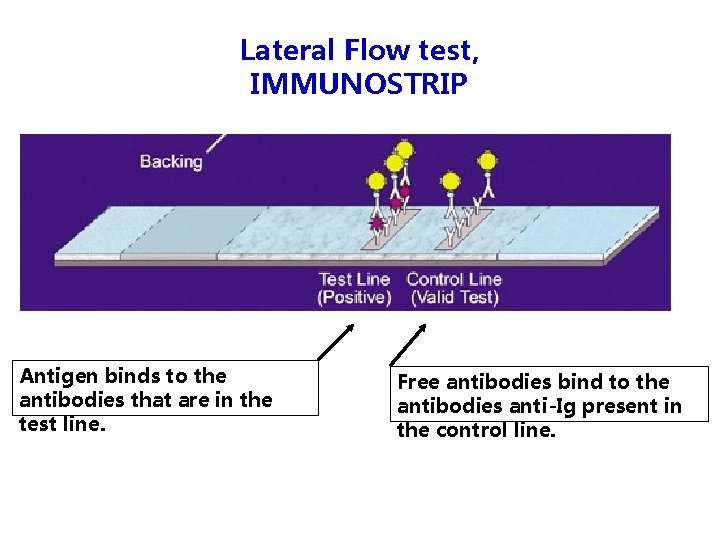 Lateral Flow test,
IMMUNOSTRIP

Backing

Test Line
(Positive)

Control Line
(Valid Test)

Antigen binds to the antibodies that are in the test line.

Free antibodies bind to the antibodies anti-Ig present in the control line.